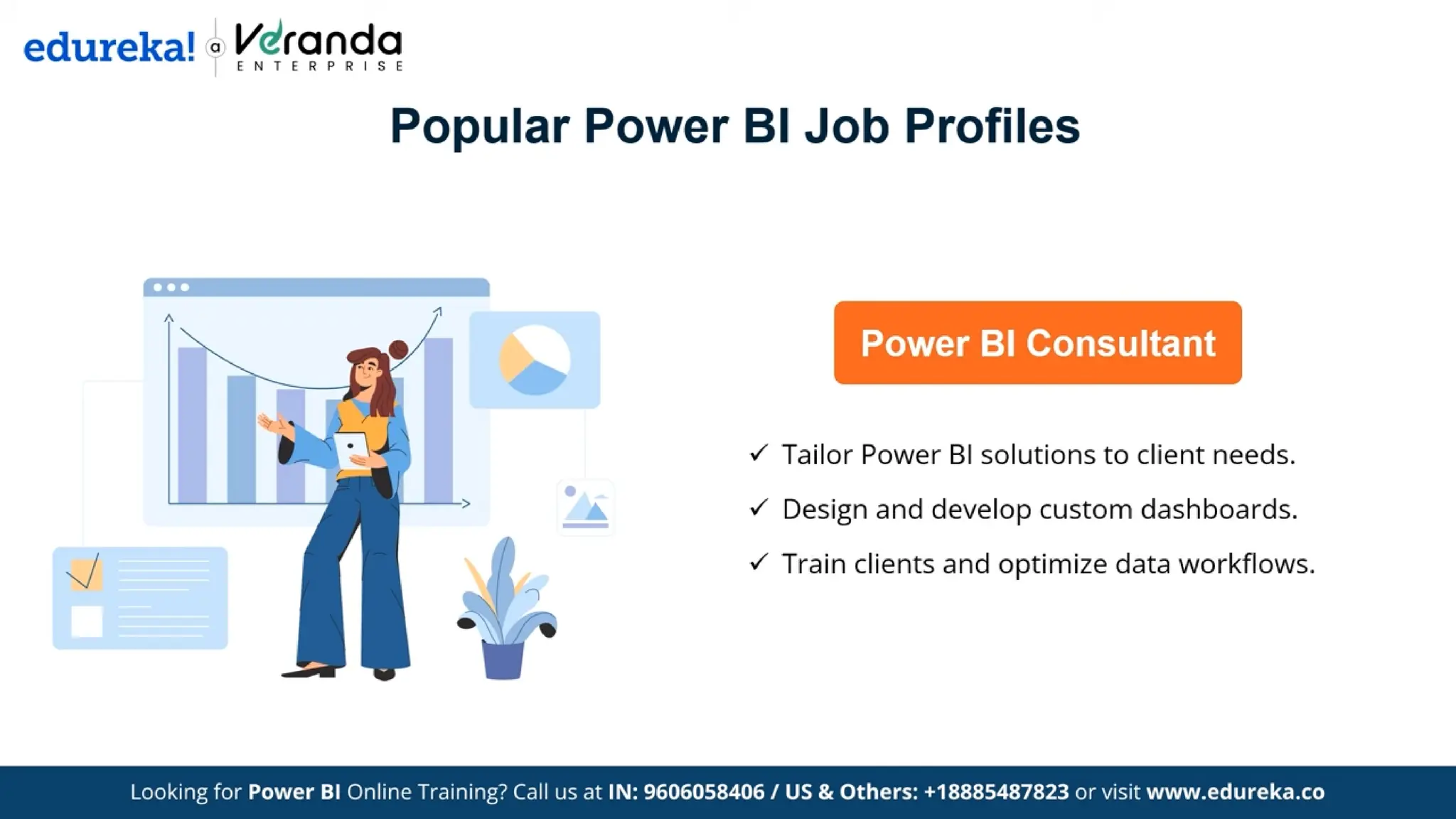 edureka! a Veranda ENTERPRISE

Popular Power BI Job Profiles

Power BI Consultant

✓ Tailor Power BI solutions to client needs.

✓ Design and develop custom dashboards.

✓ Train clients and optimize data workflows.

Looking for Power BI Online Training? Call us at IN: 9606058406 / US & Others: +18885487823 or visit www.edureka.co